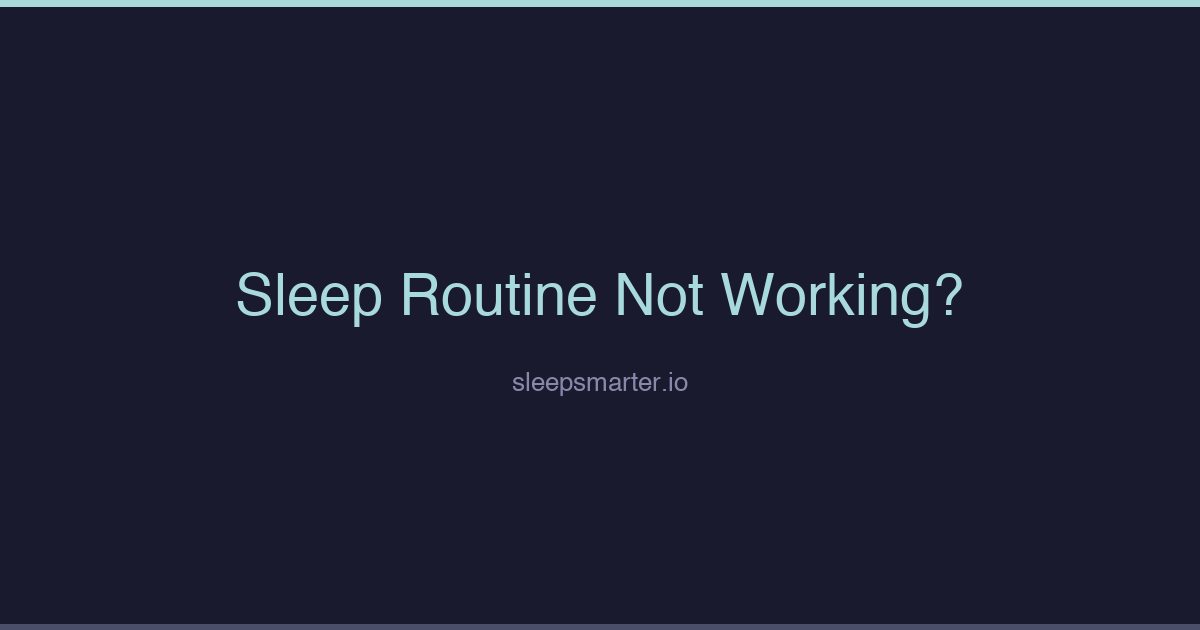 Sleep Routine Not Working?

sleepsmarter.io